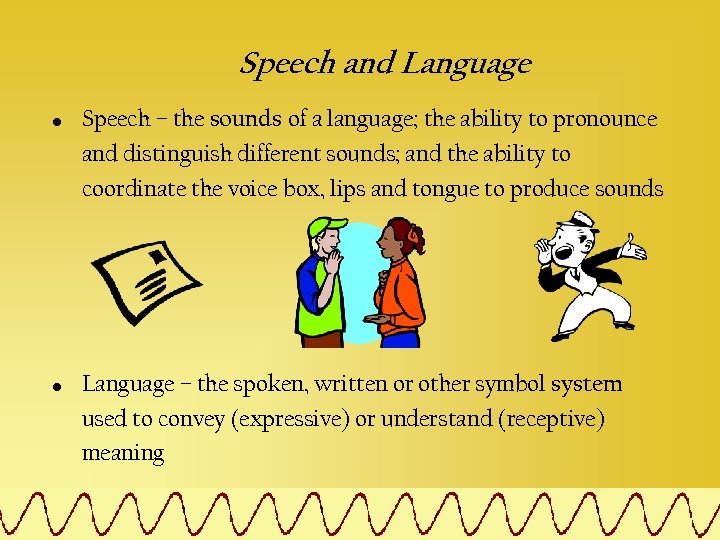 Speech and Language

• Speech – the sounds of a language; the ability to pronounce and distinguish different sounds; and the ability to coordinate the voice box, lips and tongue to produce sounds

• Language – the spoken, written or other symbol system used to convey (expressive) or understand (receptive) meaning